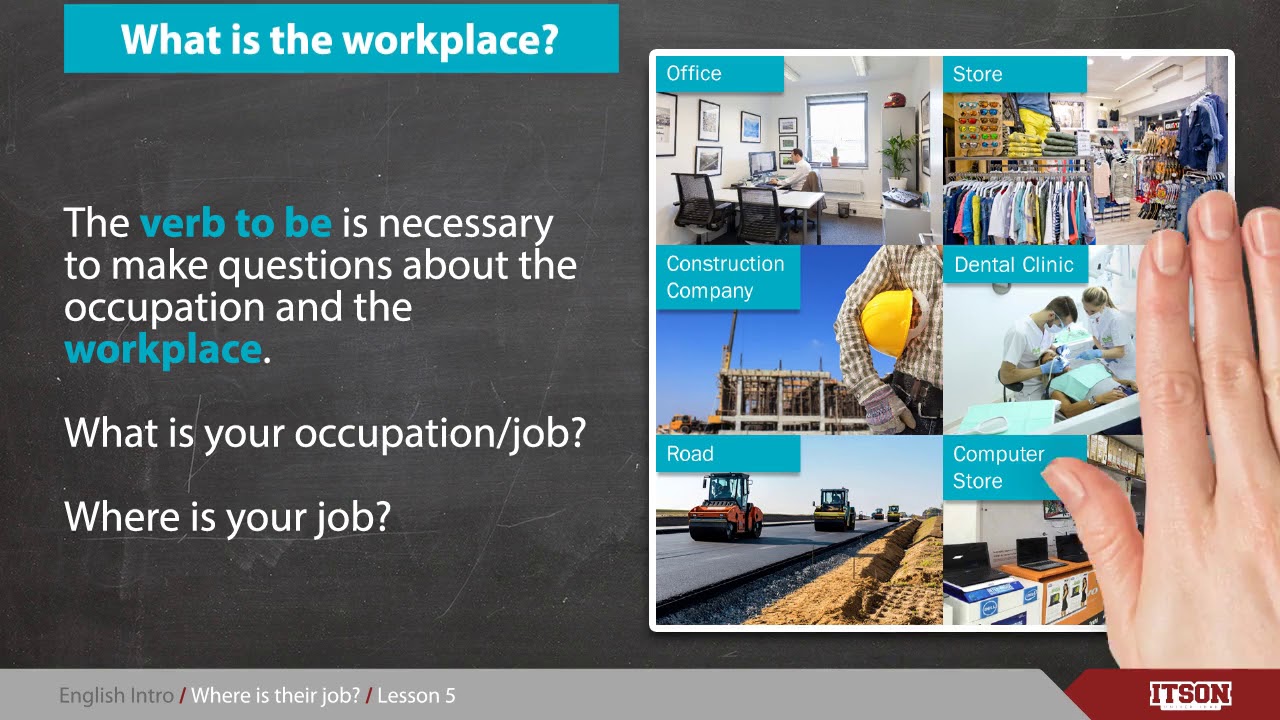 What is the workplace?

The verb to be is necessary to make questions about the occupation and the workplace.

What is your occupation/job?

Where is your job?

Office

Store

Construction Company

Dental Clinic

Road

Computer Store

English Intro / Where is their job? / Lesson 5

ITSON